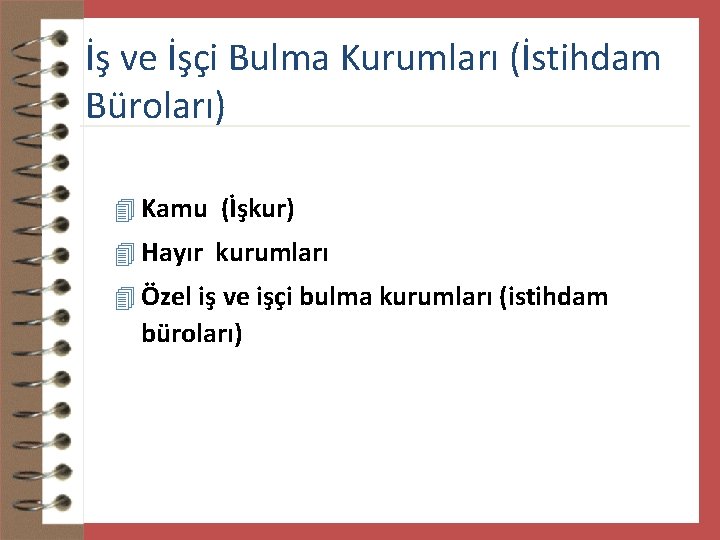 İş ve İşçi Bulma Kurumları (İstihdam Büroları)

Kamu (İşkur)
Hayır kurumları
Özel iş ve işçi bulma kurumları (istihdam büroları)